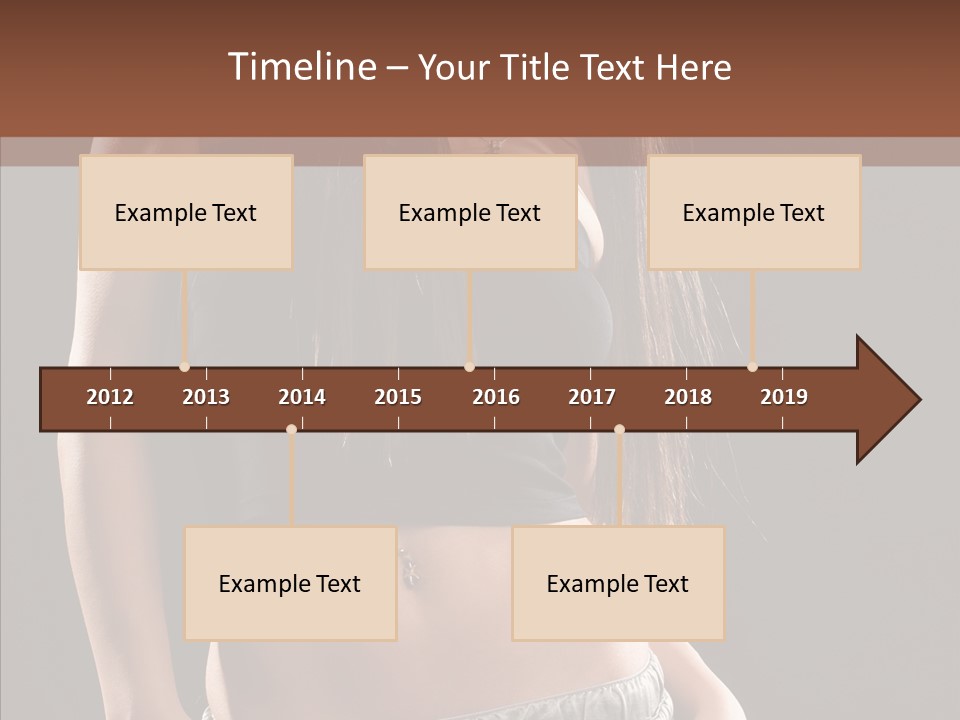 Timeline – Your Title Text Here

Example Text

Example Text

Example Text

2012 2013 2014 2015 2016 2017 2018 2019

Example Text

Example Text